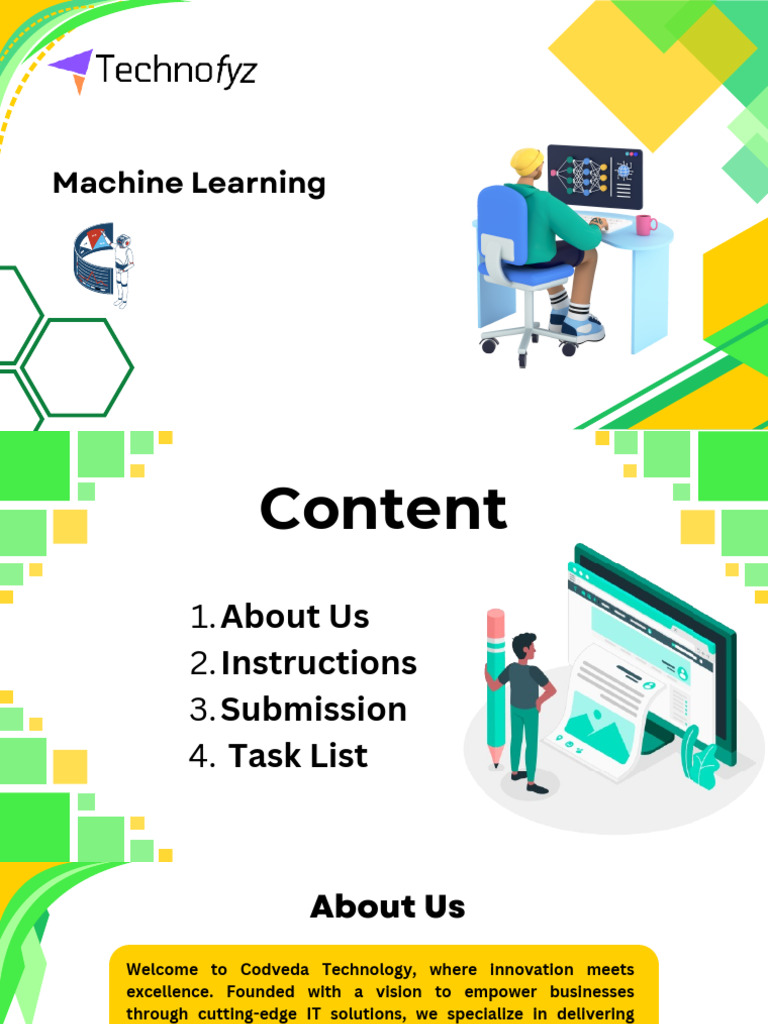 Technofyz

Machine Learning

Content

1. About Us
2. Instructions
3. Submission
4. Task List

About Us

Welcome to Codveda Technology, where innovation meets excellence. Founded with a vision to empower businesses through cutting-edge IT solutions, we specialize in delivering